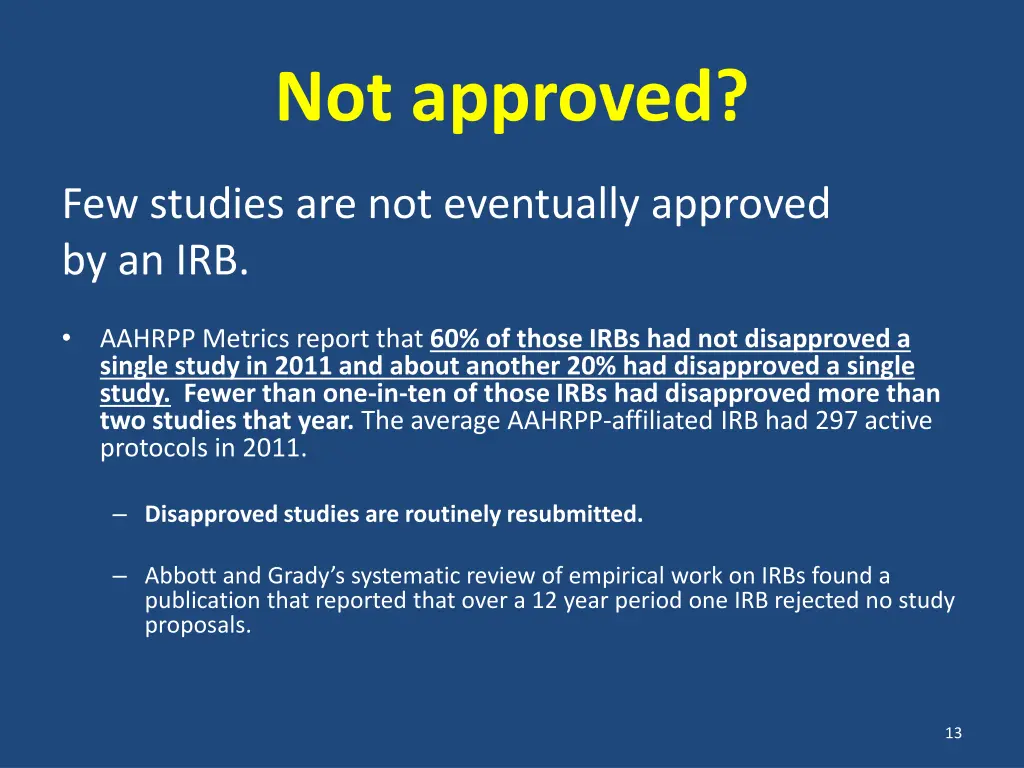 Not approved?

Few studies are not eventually approved by an IRB.

• AAHRPP Metrics report that 60% of those IRBs had not disapproved a single study in 2011 and about another 20% had disapproved a single study. Fewer than one-in-ten of those IRBs had disapproved more than two studies that year. The average AAHRPP-affiliated IRB had 297 active protocols in 2011.

– Disapproved studies are routinely resubmitted.

– Abbott and Grady's systematic review of empirical work on IRBs found a publication that reported that over a 12 year period one IRB rejected no study proposals.

13